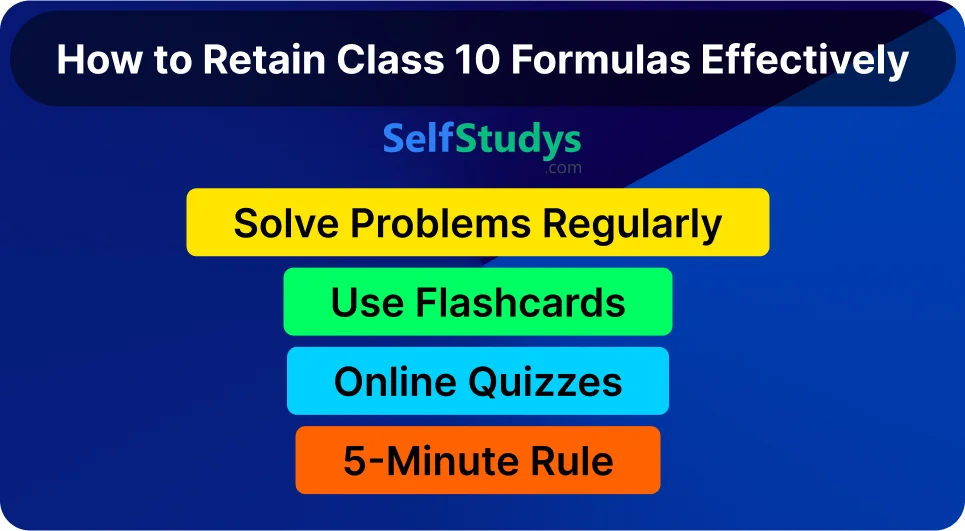 How to Retain Class 10 Formulas Effectively

SelfStudys
.com

Solve Problems Regularly

Use Flashcards

Online Quizzes

5-Minute Rule